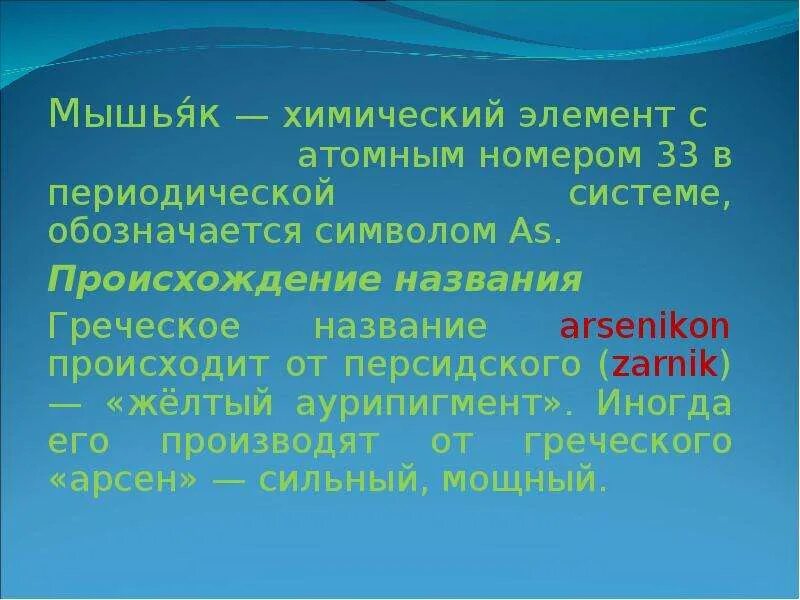 Мышья́к — химический элемент с атомным номером 33 в периодической системе, обозначается символом As.

Происхождение названия

Греческое название arsenikon происходит от персидского (zarnik) — «жёлтый аурипигмент». Иногда его производят от греческого «арсен» — сильный, мощный.